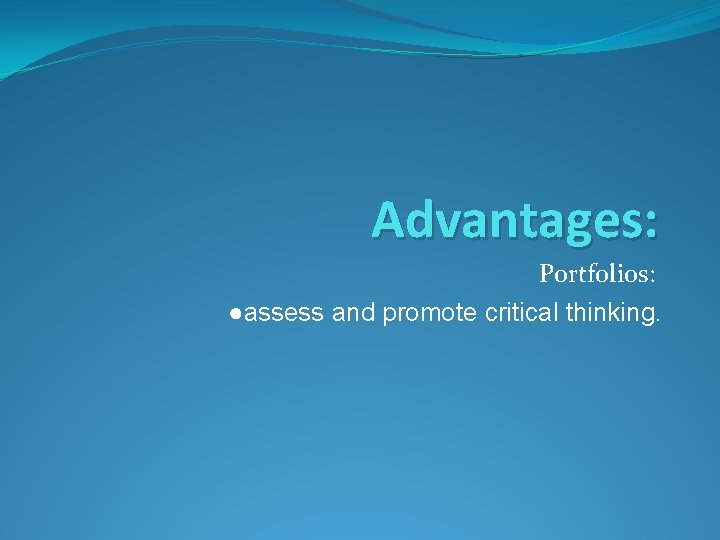 Advantages:

Portfolios:

●assess and promote critical thinking.